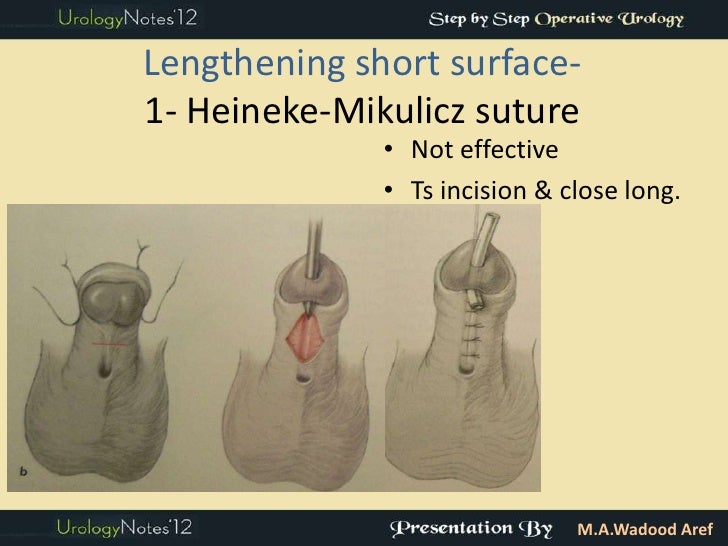 UrologyNotes'12

Step by Step Operative Urology

Lengthening short surface-
1- Heineke-Mikulicz suture

• Not effective
• Ts incision & close long.

b

UrologyNotes'12

Presentation By M.A.Wadood Aref